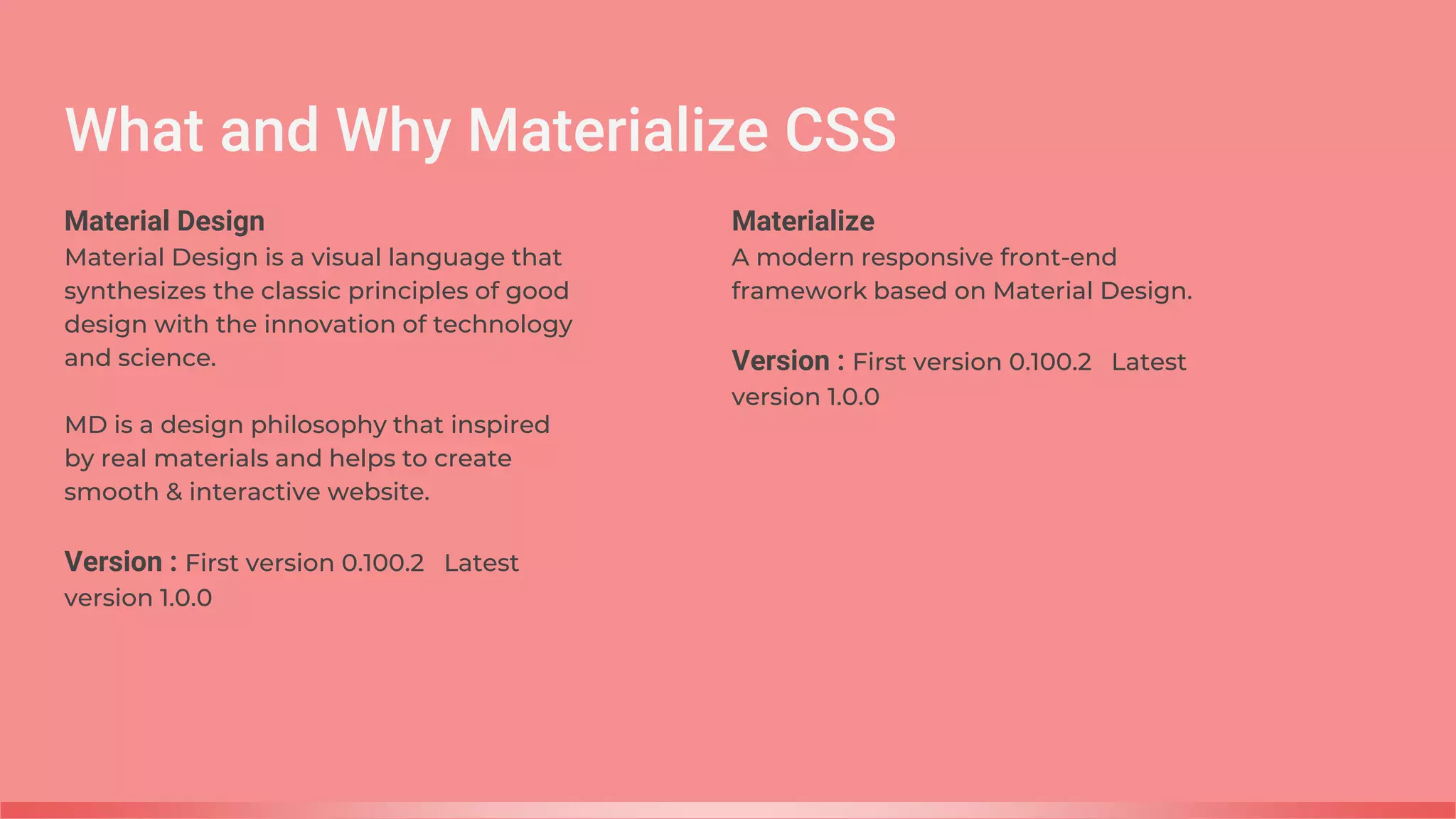 What and Why Materialize CSS

Material Design
Material Design is a visual language that synthesizes the classic principles of good design with the innovation of technology and science.

MD is a design philosophy that inspired by real materials and helps to create smooth & interactive website.

Version : First version 0.100.2 Latest version 1.0.0

Materialize
A modern responsive front-end framework based on Material Design.

Version : First version 0.100.2 Latest version 1.0.0